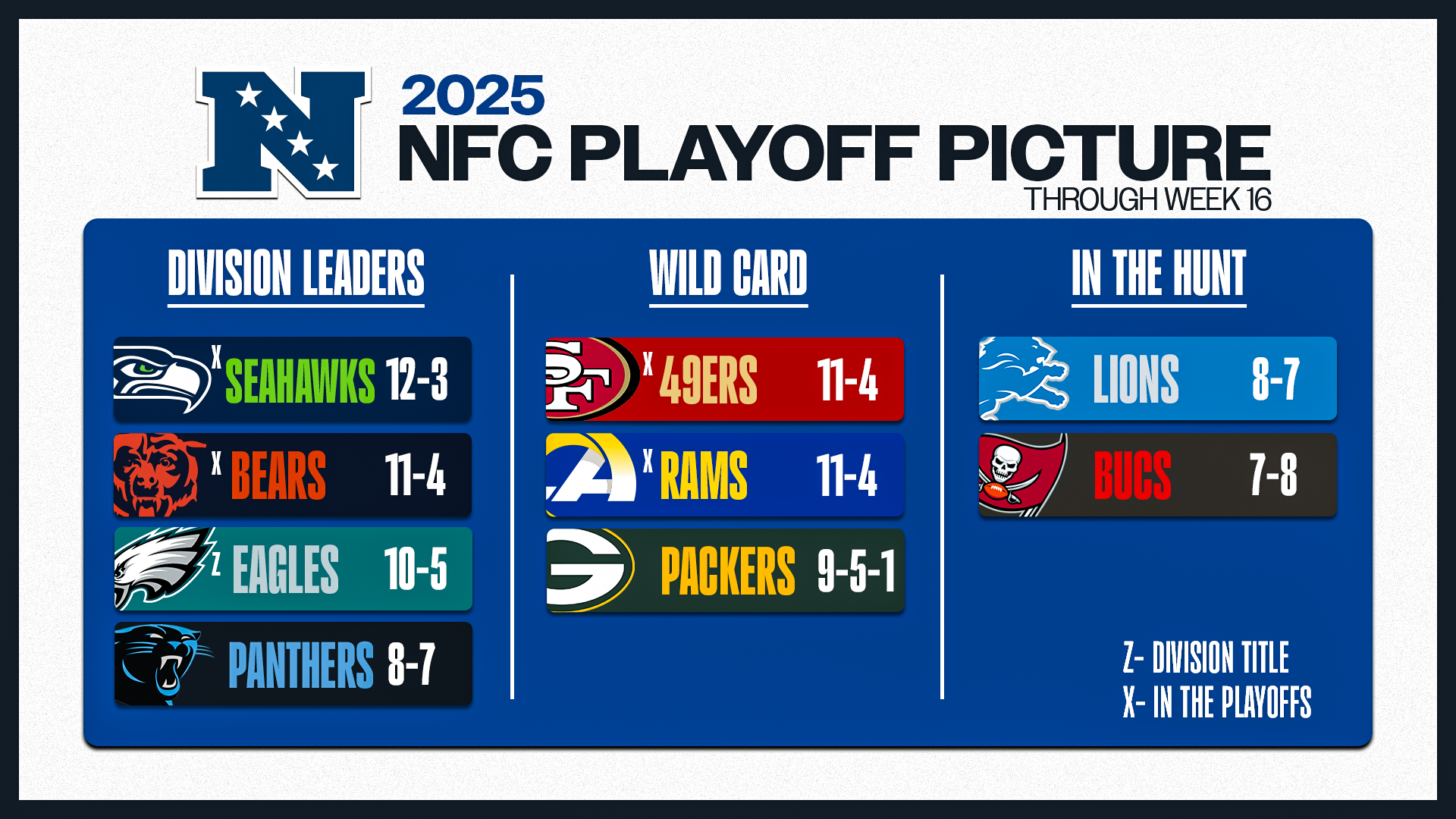 2025
NFC PLAYOFF PICTURE
THROUGH WEEK 16

DIVISION LEADERS

X SEAHAWKS 12-3
X BEARS 11-4
Z EAGLES 10-5
PANTHERS 8-7

WILD CARD

X 49ERS 11-4
X RAMS 11-4
PACKERS 9-5-1

IN THE HUNT

LIONS 8-7
BUCS 7-8

Z- DIVISION TITLE
X- IN THE PLAYOFFS